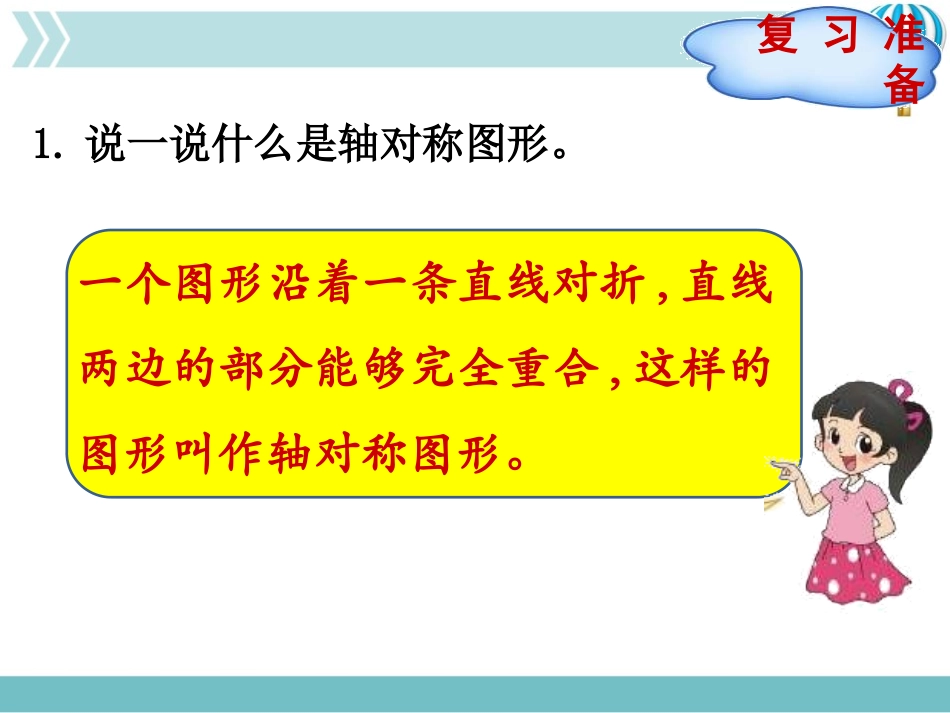 复习准备

1. 说一说什么是轴对称图形。

一个图形沿着一条直线对折，直线两边的部分能够完全重合，这样的图形叫作轴对称图形。